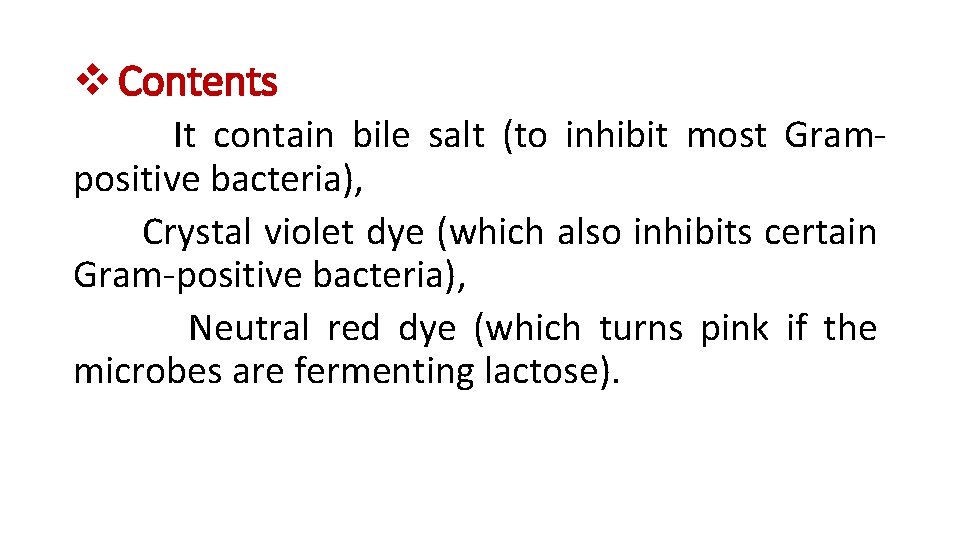 ❖ Contents

It contain bile salt (to inhibit most Gram-positive bacteria),

Crystal violet dye (which also inhibits certain Gram-positive bacteria),

Neutral red dye (which turns pink if the microbes are fermenting lactose).